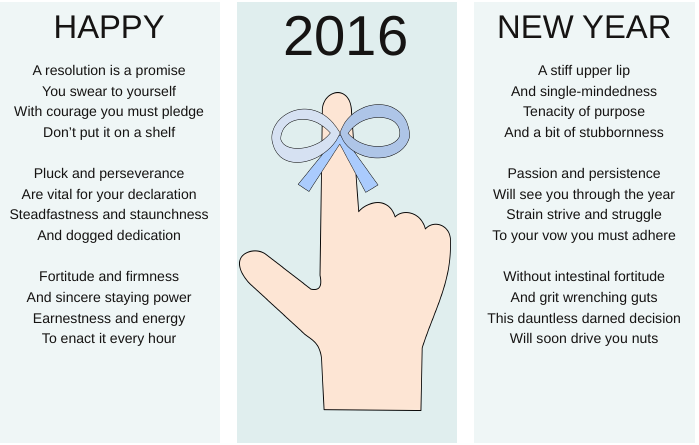 HAPPY

A resolution is a promise
You swear to yourself
With courage you must pledge
Don't put it on a shelf

Pluck and perseverance
Are vital for your declaration
Steadfastness and staunchness
And dogged dedication

Fortitude and firmness
And sincere staying power
Earnestness and energy
To enact it every hour

2016

NEW YEAR

A stiff upper lip
And single-mindedness
Tenacity of purpose
And a bit of stubbornness

Passion and persistence
Will see you through the year
Strain strive and struggle
To your vow you must adhere

Without intestinal fortitude
And grit wrenching guts
This dauntless darned decision
Will soon drive you nuts